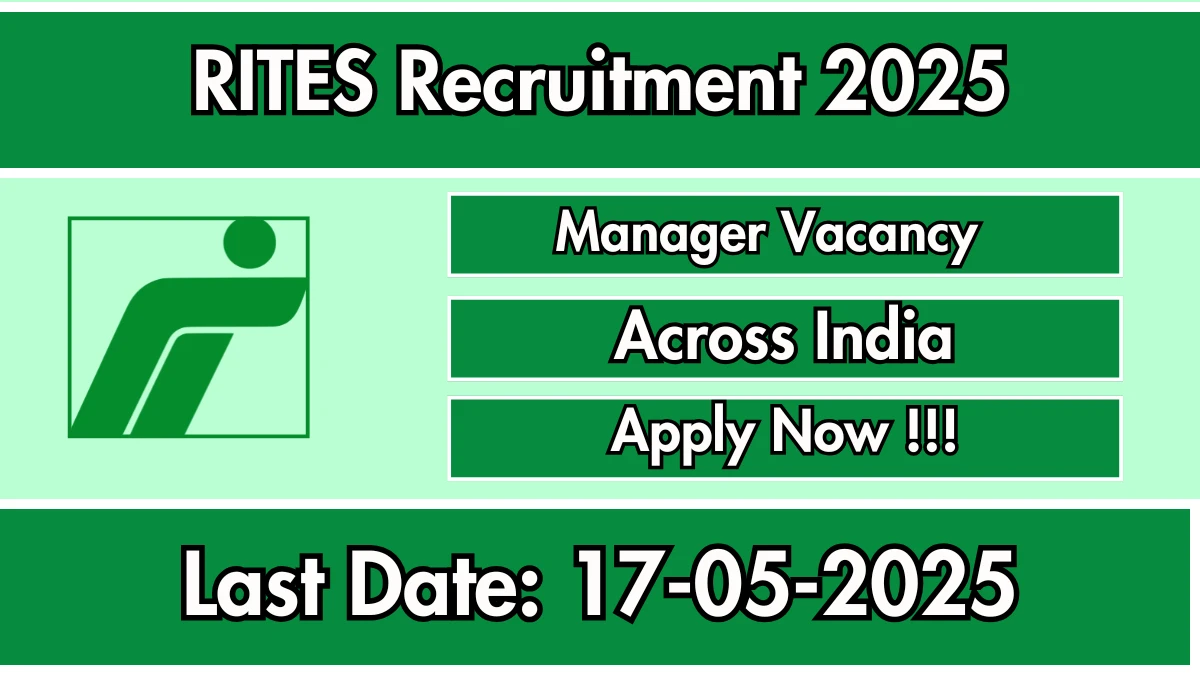 RITES Recruitment 2025

Manager Vacancy

Across India

Apply Now !!!

Last Date: 17-05-2025